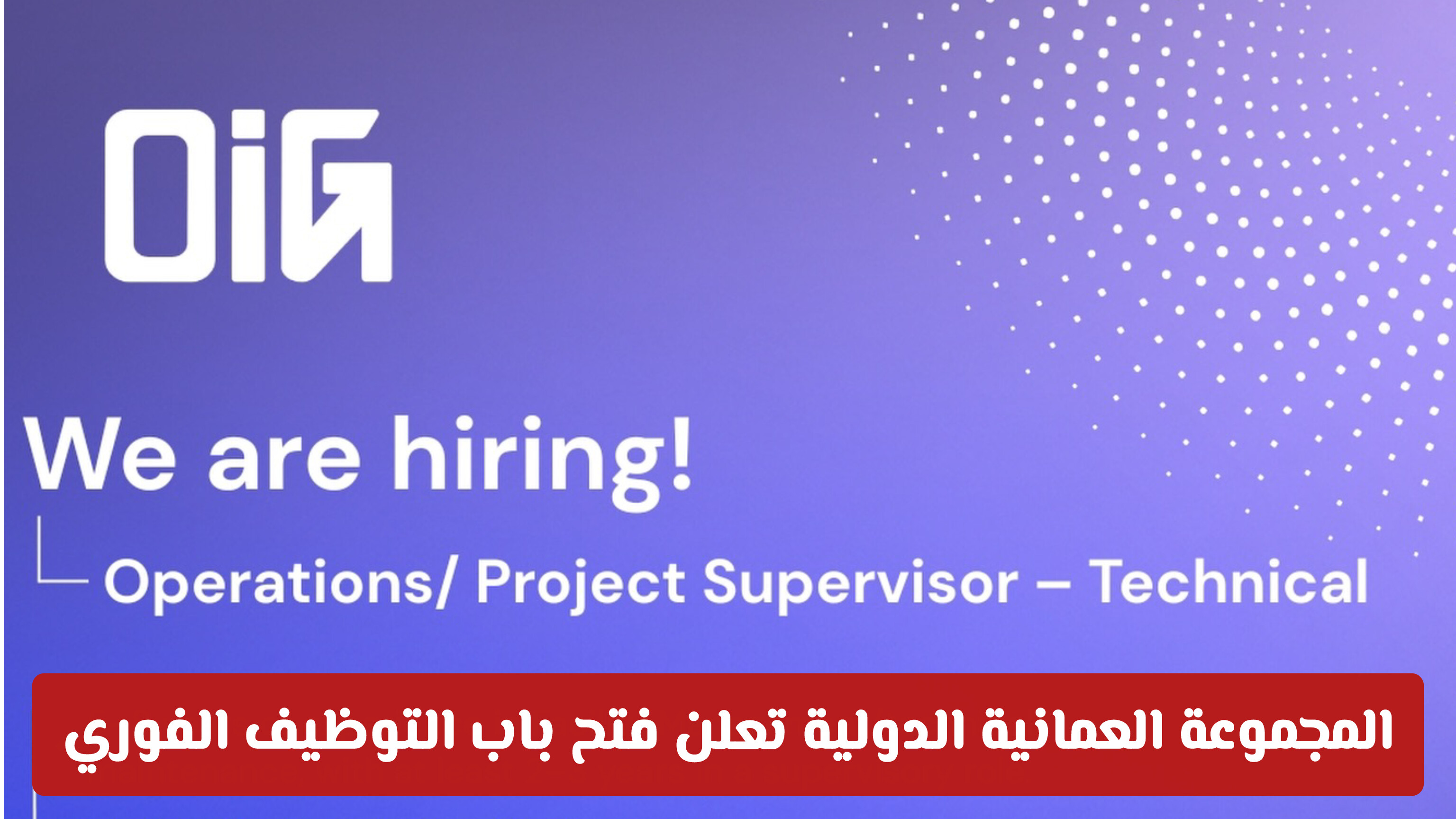 OiG

We are hiring!

Operations/ Project Supervisor – Technical

المجموعة العمانية الدولية تعلن فتح باب التوظيف الفوري